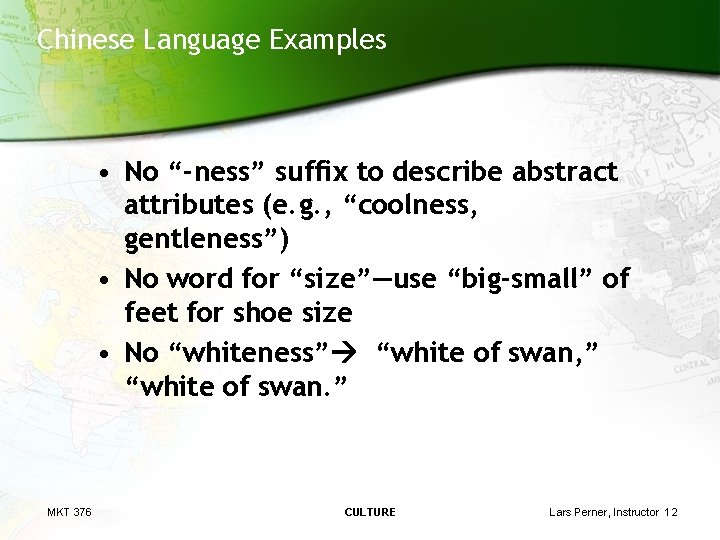 Chinese Language Examples

• No “-ness” suffix to describe abstract attributes (e.g., “coolness, gentleness”)

• No word for “size”—use “big-small” of feet for shoe size

• No “whiteness”→ “white of swan,” “white of swan.”

MKT 376

CULTURE

Lars Perner, Instructor 12